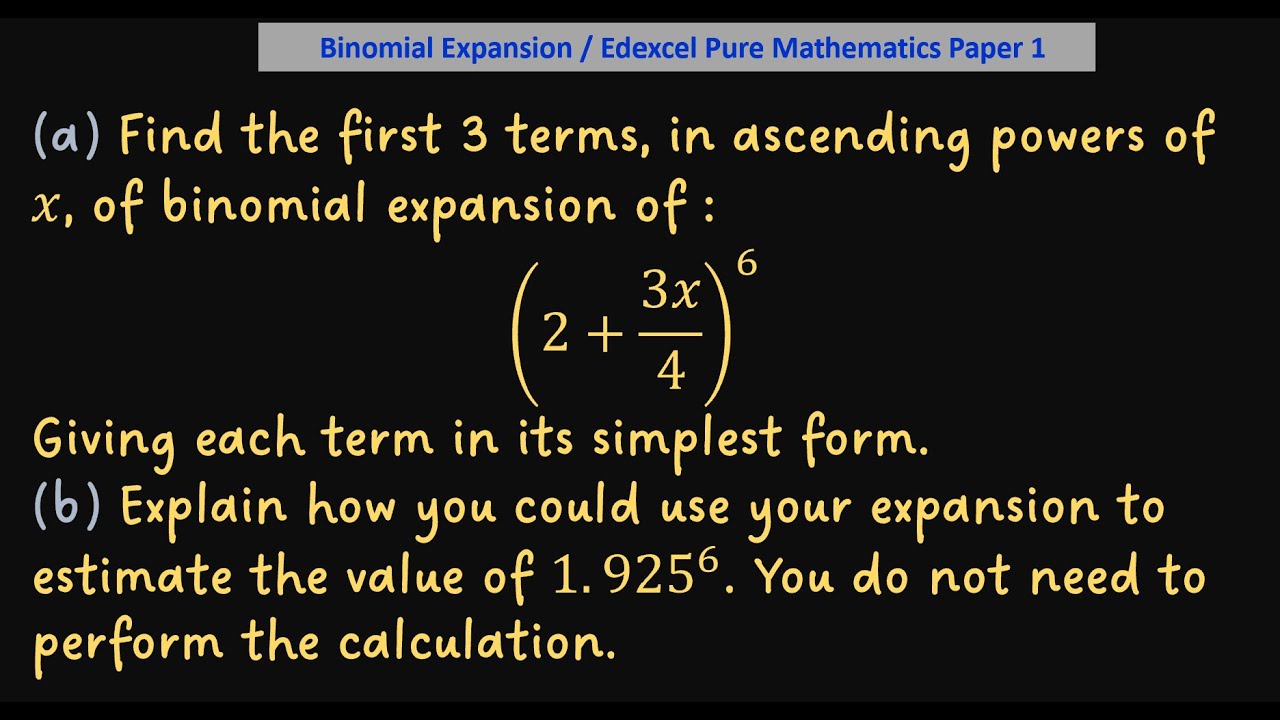 Binomial Expansion / Edexcel Pure Mathematics Paper 1

(a) Find the first 3 terms, in ascending powers of $x$, of binomial expansion of :

$\left(2+\frac{3x}{4}\right)^6$

Giving each term in its simplest form.
(b) Explain how you could use your expansion to estimate the value of $1.925^6$. You do not need to perform the calculation.